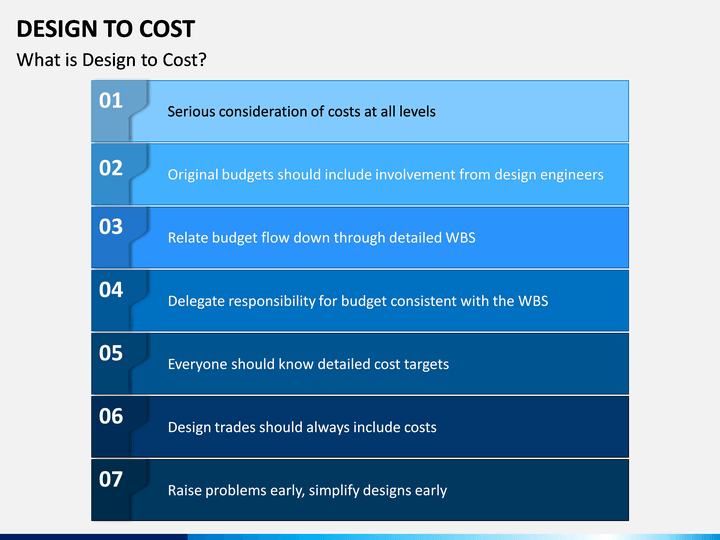 DESIGN TO COST

What is Design to Cost?

01 Serious consideration of costs at all levels

02 Original budgets should include involvement from design engineers

03 Relate budget flow down through detailed WBS

04 Delegate responsibility for budget consistent with the WBS

05 Everyone should know detailed cost targets

06 Design trades should always include costs

07 Raise problems early, simplify designs early